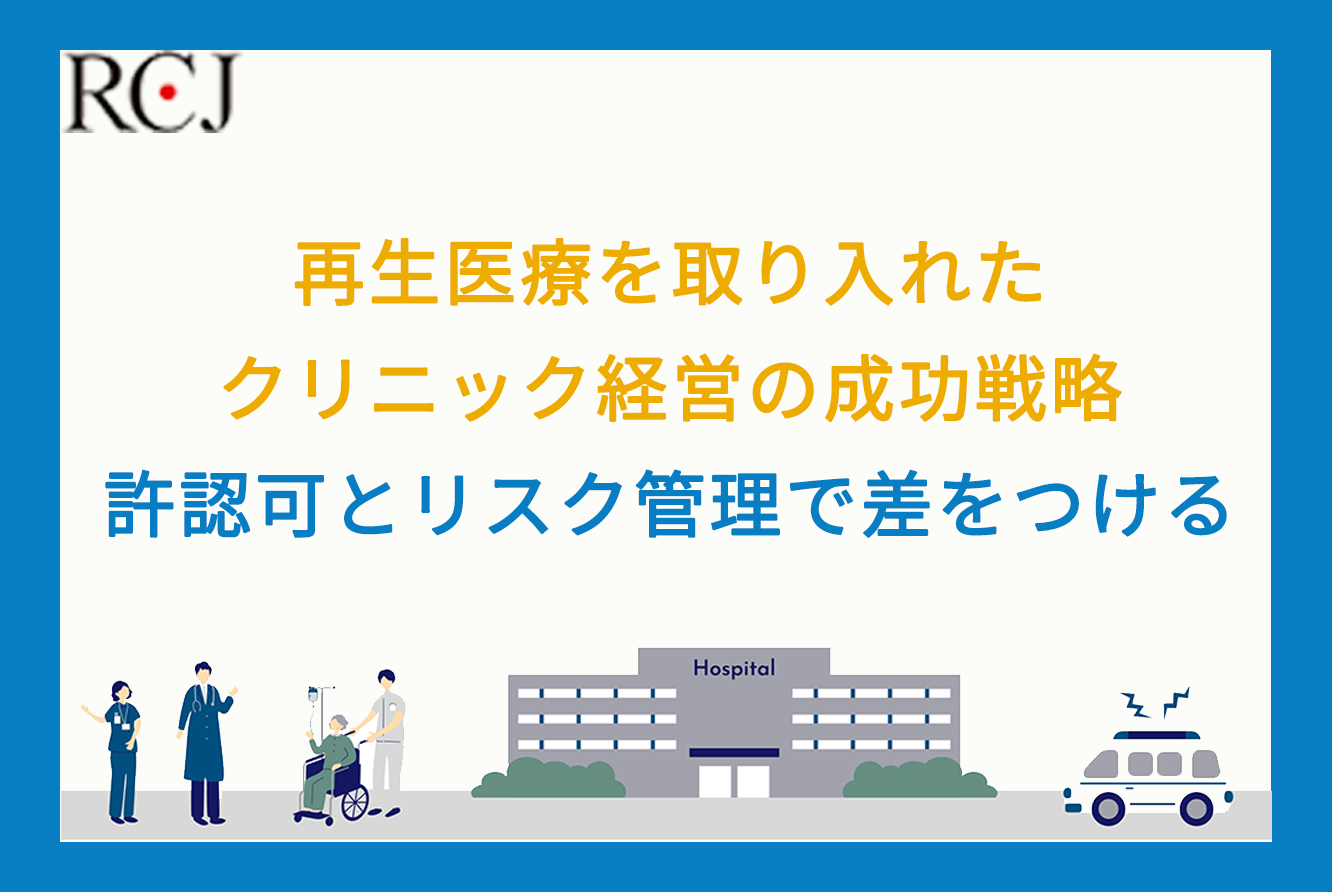 RCJ

再生医療を取り入れた
クリニック経営の成功戦略
許認可とリスク管理で差をつける

Hospital